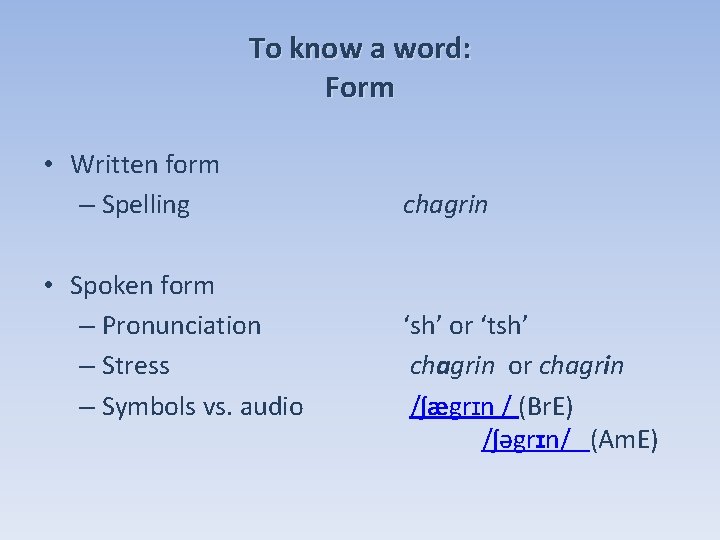 To know a word:
Form

• Written form
– Spelling chagrin

• Spoken form
– Pronunciation ‘sh’ or ‘tsh’
– Stress chagrin or chagrin
– Symbols vs. audio /ʃægrɪn / (BrE)
/ʃəgrɪn/ (AmE)